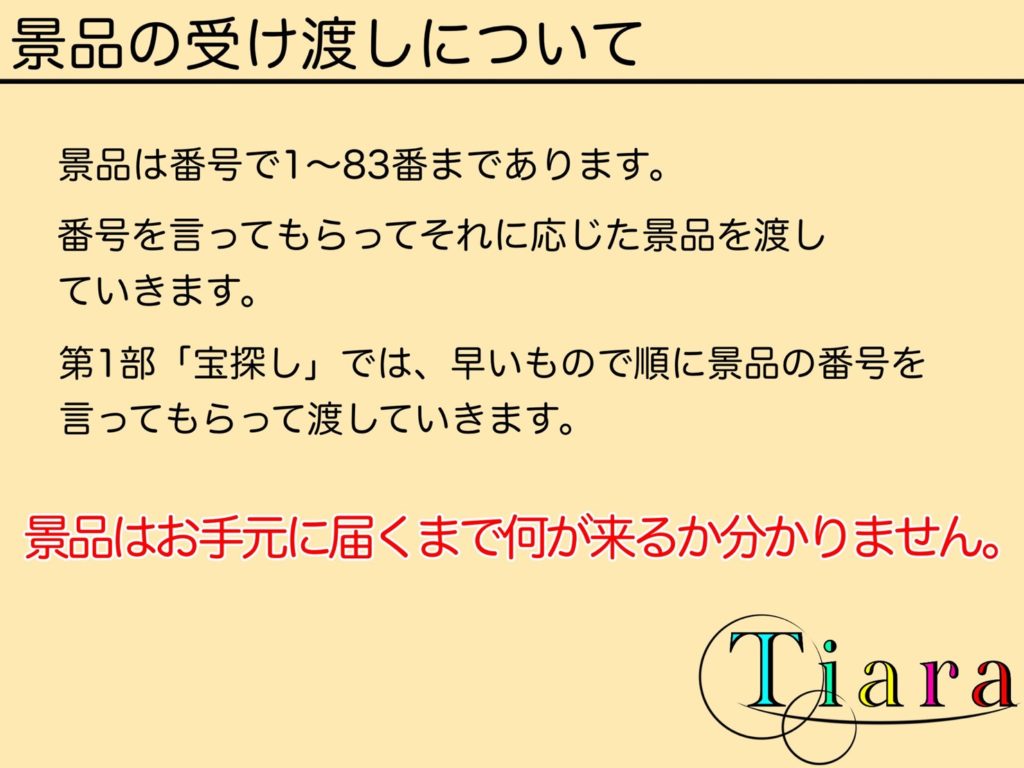 景品の受け渡しについて

景品は番号で1〜83番まであります。

番号を言ってもらってそれに応じた景品を渡していきます。

第1部「宝探し」では、早いもので順に景品の番号を言ってもらって渡していきます。

景品はお手元に届くまで何が来るか分かりません。

Tiara